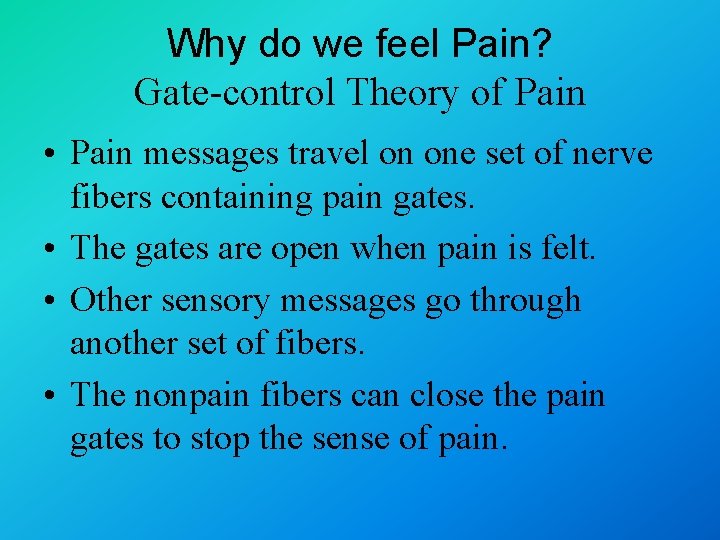 Why do we feel Pain?
Gate-control Theory of Pain

• Pain messages travel on one set of nerve fibers containing pain gates.
• The gates are open when pain is felt.
• Other sensory messages go through another set of fibers.
• The nonpain fibers can close the pain gates to stop the sense of pain.